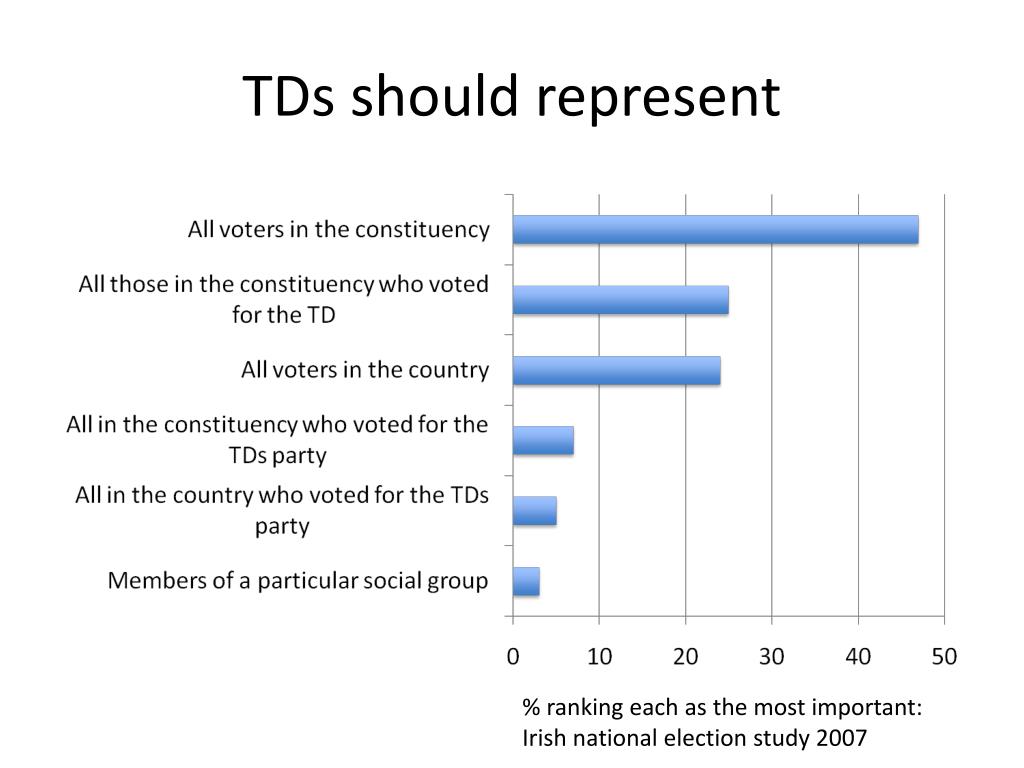 TDs should represent

All voters in the constituency

All those in the constituency who voted for the TD

All voters in the country

All in the constituency who voted for the TDs party

All in the country who voted for the TDs party

Members of a particular social group

0
10
20
30
40
50

% ranking each as the most important: Irish national election study 2007